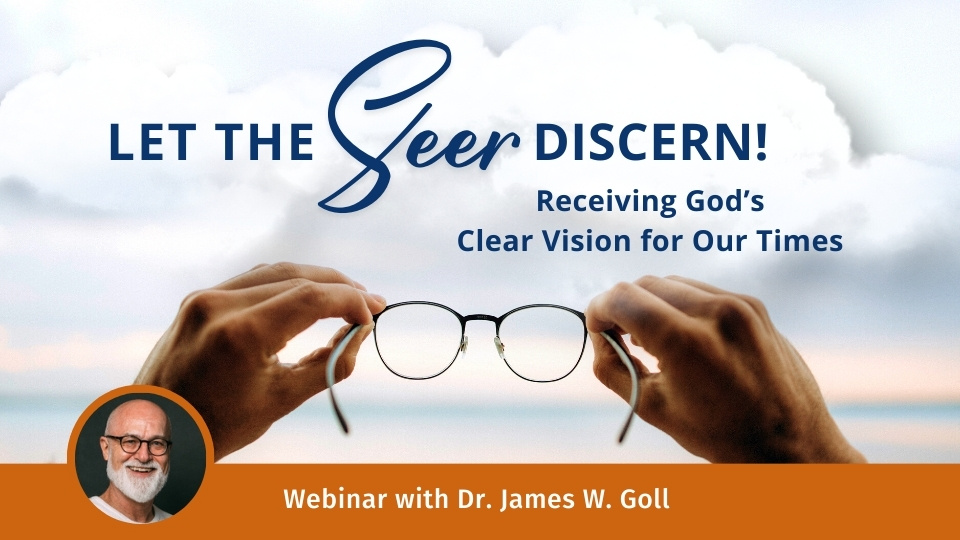 LET THE Seer DISCERN!

Receiving God's Clear Vision for Our Times

Webinar with Dr. James W. Goll